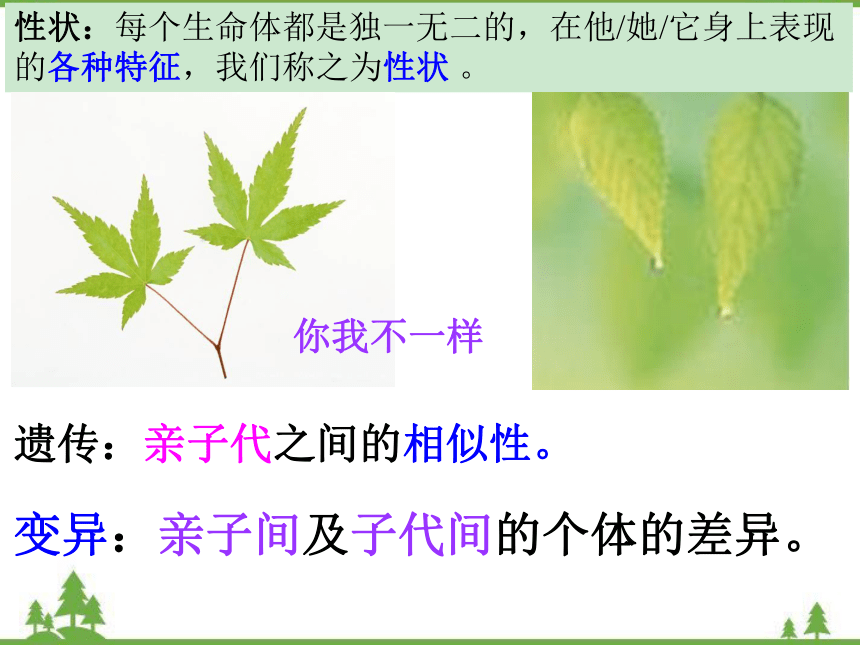 性状：每个生命体都是独一无二的，在他/她/它身上表现的各种特征，我们称之为性状 。

你我不一样

遗传：亲子代之间的相似性。

变异：亲子间及子代间的个体的差异。